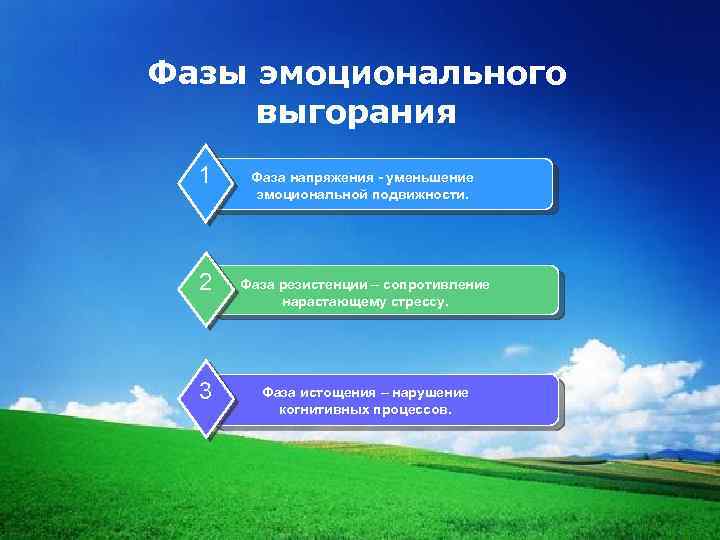 Фазы эмоционального выгорания

1

Фаза напряжения - уменьшение эмоциональной подвижности.

2

Фаза резистенции – сопротивление нарастающему стрессу.

3

Фаза истощения – нарушение когнитивных процессов.